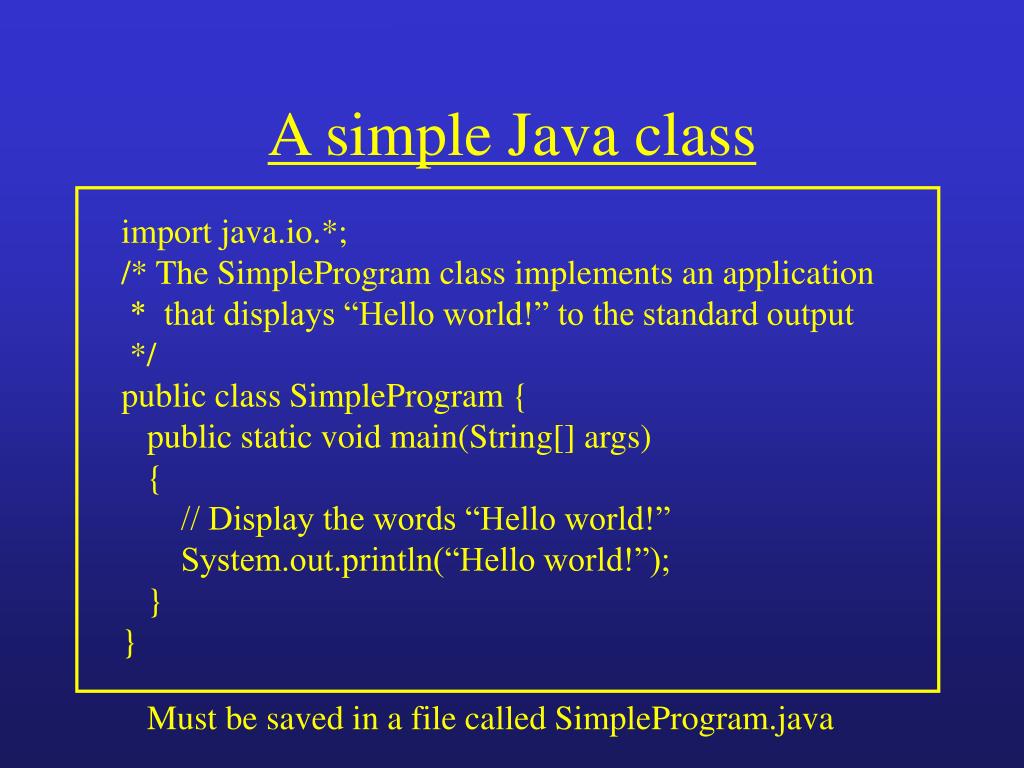 A simple Java class

import java.io.*;
/* The SimpleProgram class implements an application
 *  that displays “Hello world!” to the standard output
 */
public class SimpleProgram {
   public static void main(String[] args)
   {
      // Display the words “Hello world!”
      System.out.println(“Hello world!”);
   }
}

Must be saved in a file called SimpleProgram.java